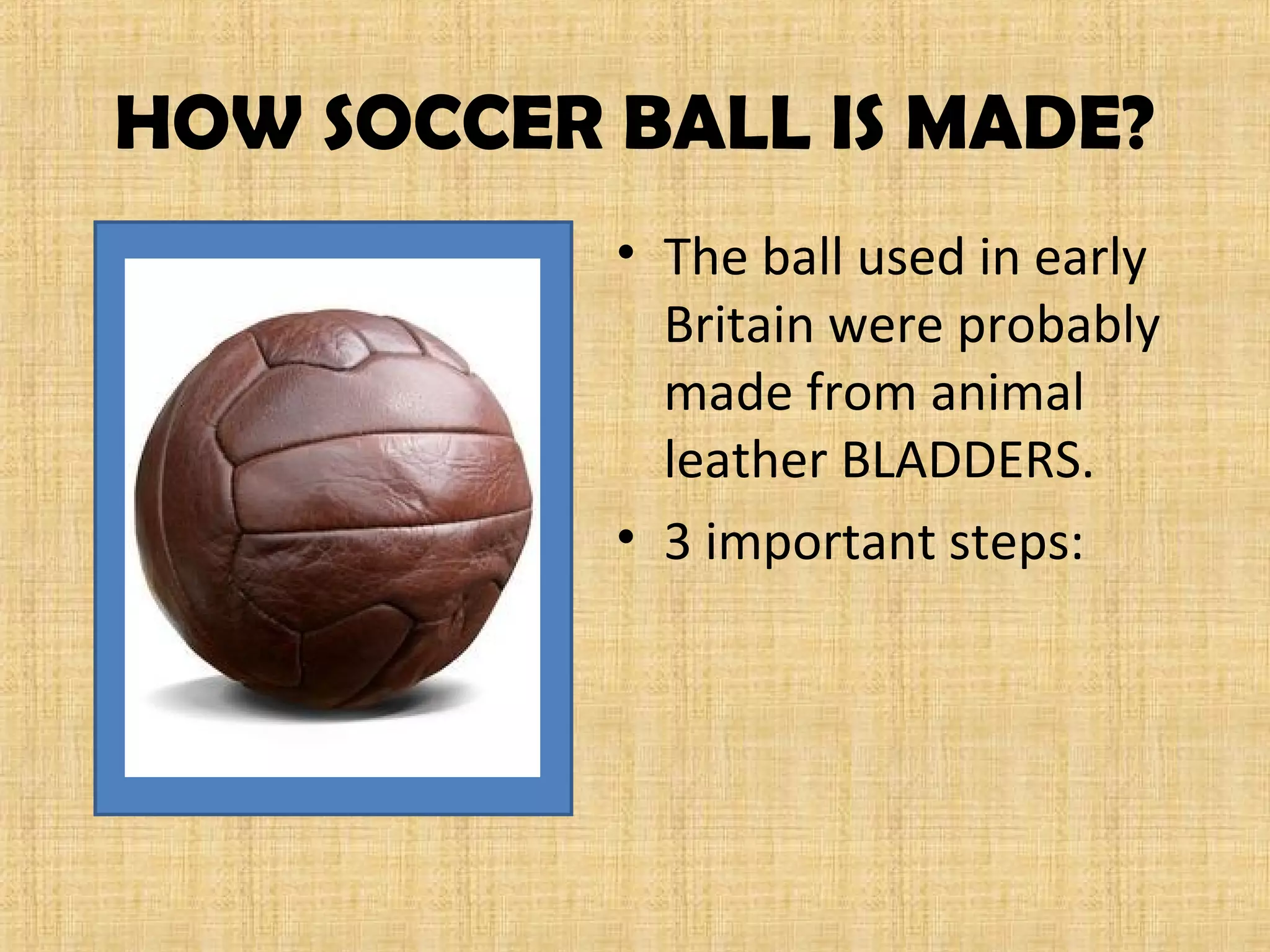 HOW SOCCER BALL IS MADE?

• The ball used in early Britain were probably made from animal leather BLADDERS.
• 3 important steps: